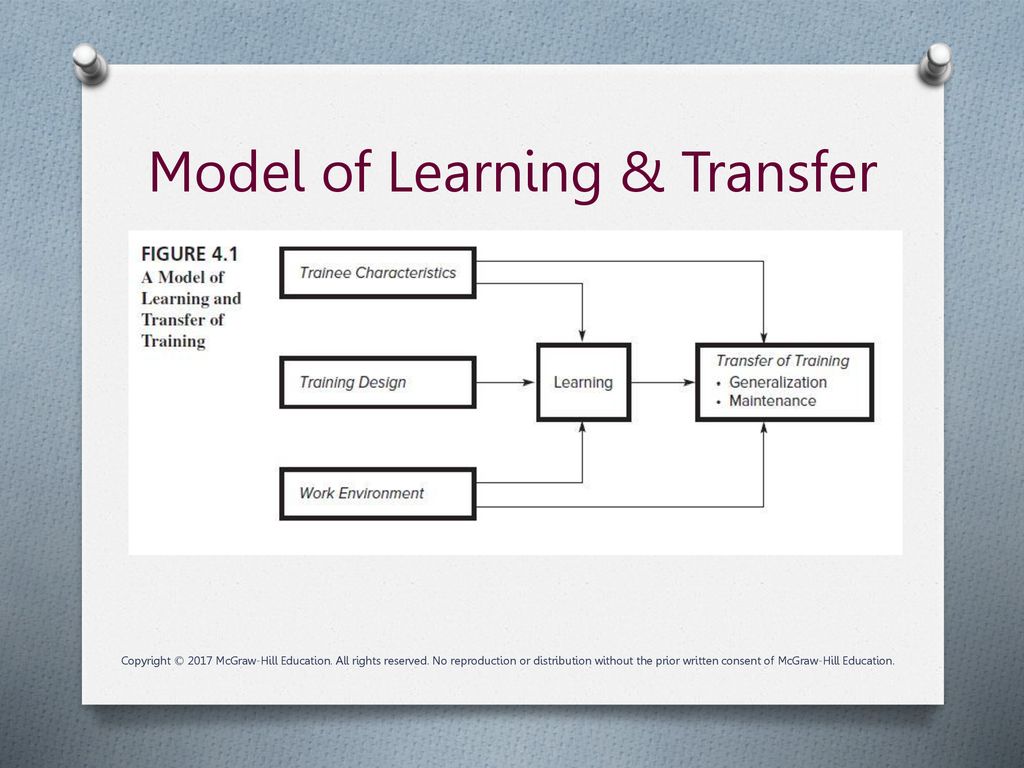 Model of Learning & Transfer

FIGURE 4.1
A Model of Learning and Transfer of Training

Trainee Characteristics

Training Design

Work Environment

Learning

Transfer of Training
• Generalization
• Maintenance

Copyright © 2017 McGraw-Hill Education. All rights reserved. No reproduction or distribution without the prior written consent of McGraw-Hill Education.